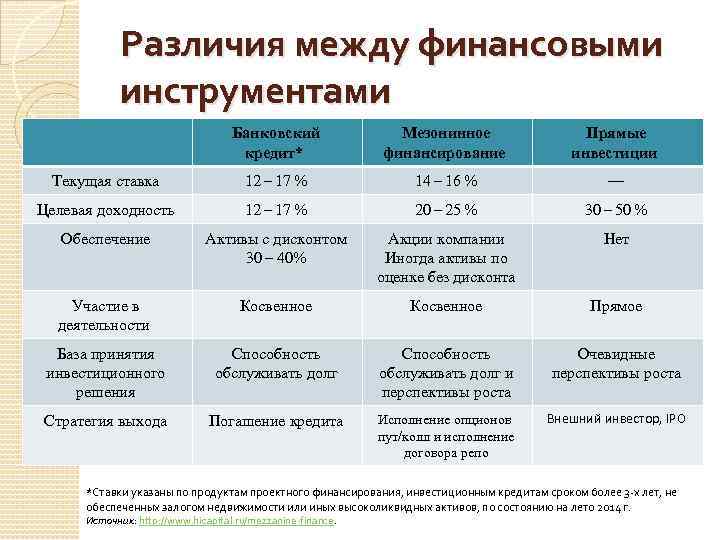 Различия между финансовыми инструментами

| | Банковский кредит* | Мезонинное финансирование | Прямые инвестиции |
|---|---|---|---|
| Текущая ставка | 12 – 17 % | 14 – 16 % | — |
| Целевая доходность | 12 – 17 % | 20 – 25 % | 30 – 50 % |
| Обеспечение | Активы с дисконтом 30 – 40% | Акции компании Иногда активы по оценке без дисконта | Нет |
| Участие в деятельности | Косвенное | Косвенное | Прямое |
| База принятия инвестиционного решения | Способность обслуживать долг | Способность обслуживать долг и перспективы роста | Очевидные перспективы роста |
| Стратегия выхода | Погашение кредита | Исполнение опционов пут/колл и исполнение договора репо | Внешний инвестор, IPO |

*Ставки указаны по продуктам проектного финансирования, инвестиционным кредитам сроком более 3-х лет, не обеспеченных залогом недвижимости или иных высоколиквидных активов, по состоянию на лето 2014 г.
Источник: http://www.hicapital.ru/mezzanine-finance.